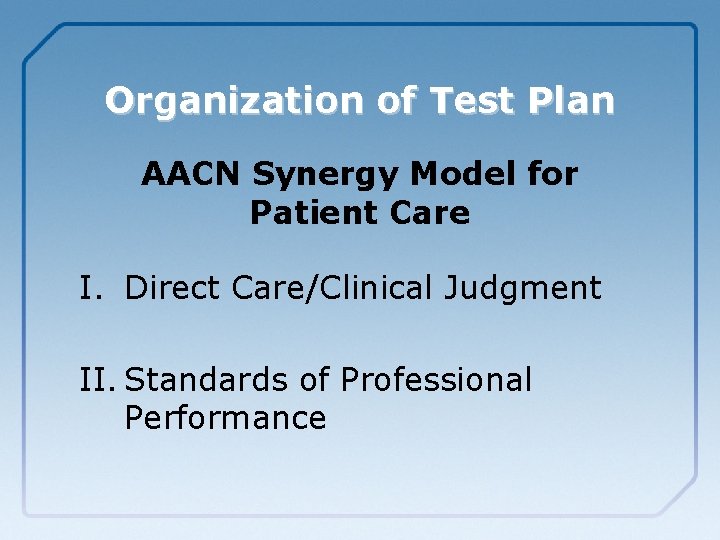 Organization of Test Plan

AACN Synergy Model for Patient Care

I. Direct Care/Clinical Judgment

II. Standards of Professional Performance